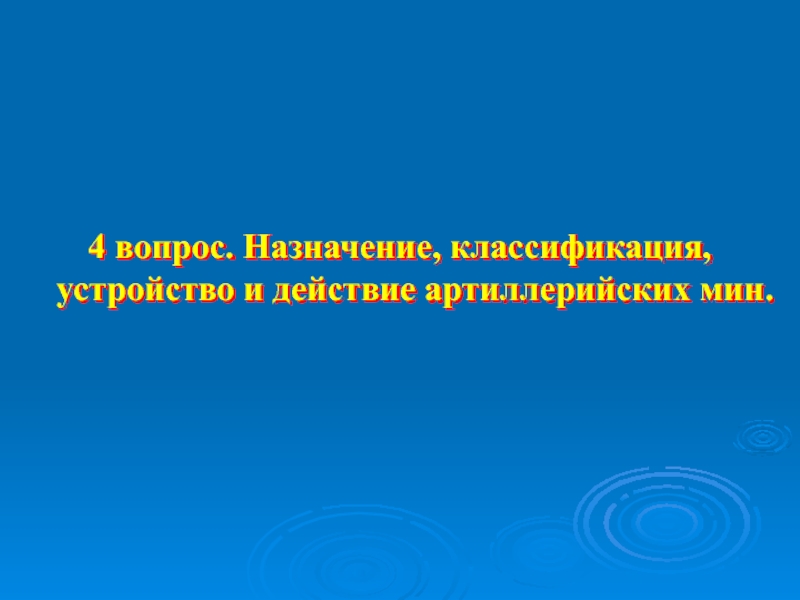 4 вопрос. Назначение, классификация, устройство и действие артиллерийских мин.